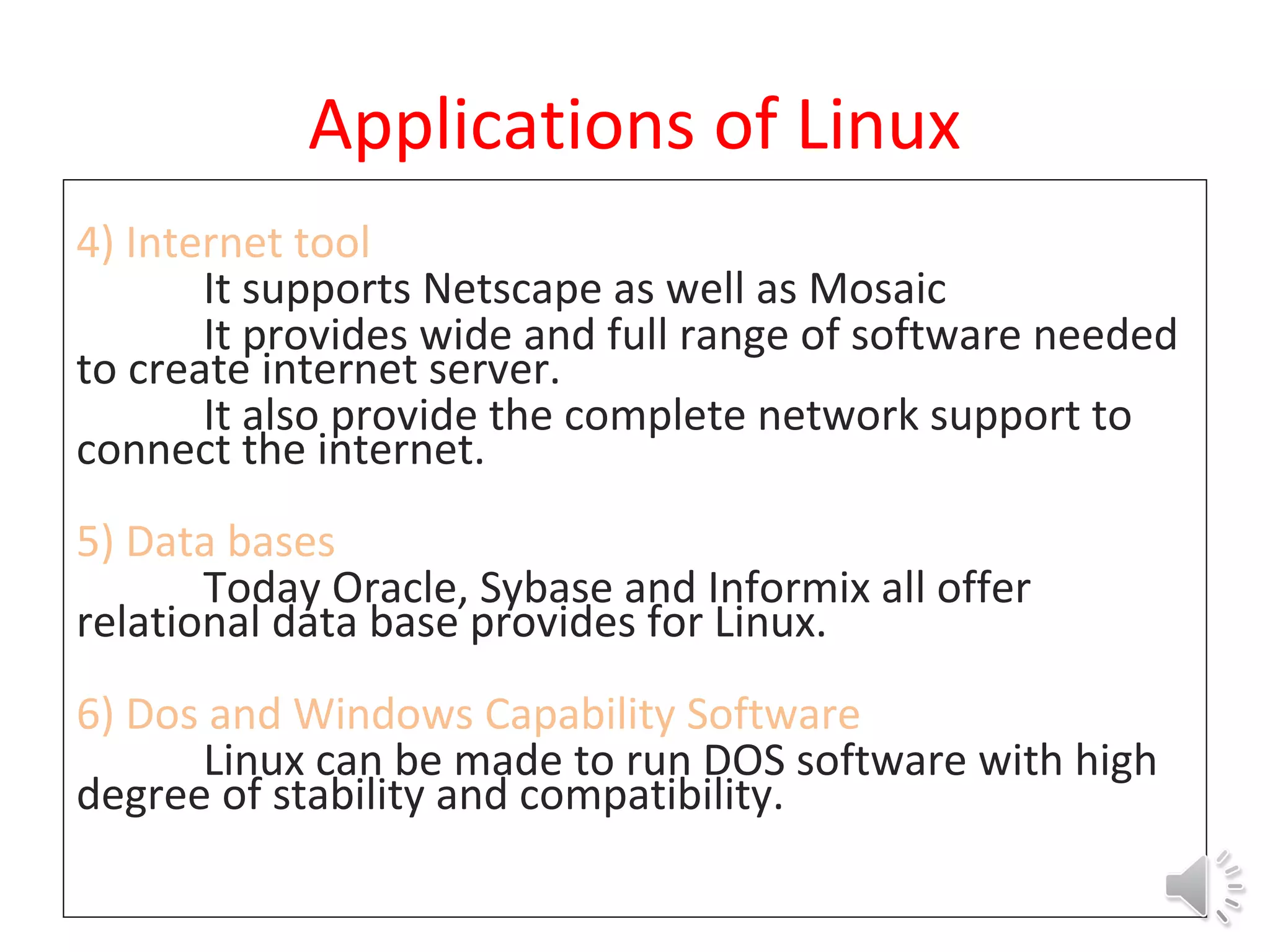 Applications of Linux

4) Internet tool

It supports Netscape as well as Mosaic

It provides wide and full range of software needed to create internet server.

It also provide the complete network support to connect the internet.

5) Data bases

Today Oracle, Sybase and Informix all offer relational data base provides for Linux.

6) Dos and Windows Capability Software

Linux can be made to run DOS software with high degree of stability and compatibility.